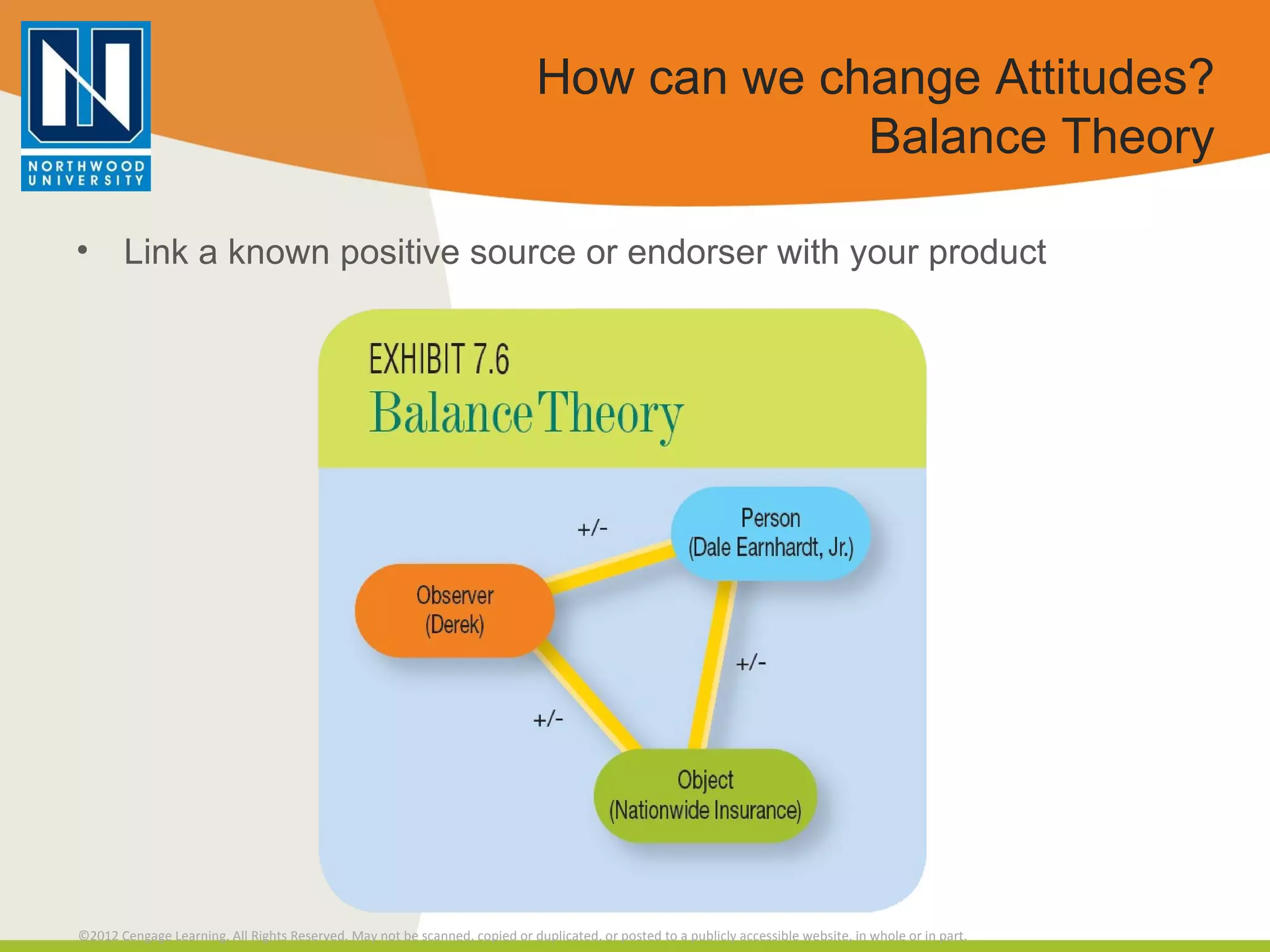 NORTHWOOD UNIVERSITY

How can we change Attitudes?
Balance Theory

• Link a known positive source or endorser with your product

EXHIBIT 7.6
Balance Theory

+/-

Person
(Dale Earnhardt, Jr.)

Observer
(Derek)

+/-

+/-

Object
(Nationwide Insurance)

©2012 Cengage Learning. All Rights Reserved. May not be scanned, copied or duplicated, or posted to a publicly accessible website, in whole or in part.